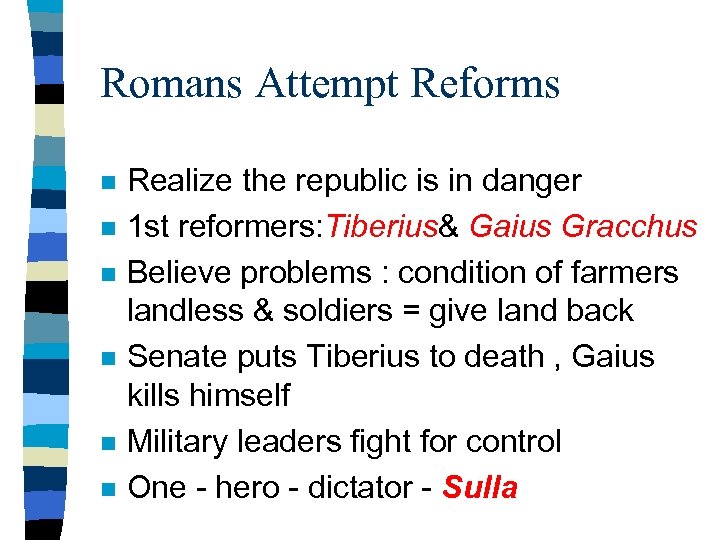 Romans Attempt Reforms

Realize the republic is in danger

1st reformers:Tiberius& Gaius Gracchus

Believe problems : condition of farmers landless & soldiers = give land back

Senate puts Tiberius to death , Gaius kills himself

Military leaders fight for control

One - hero - dictator - Sulla